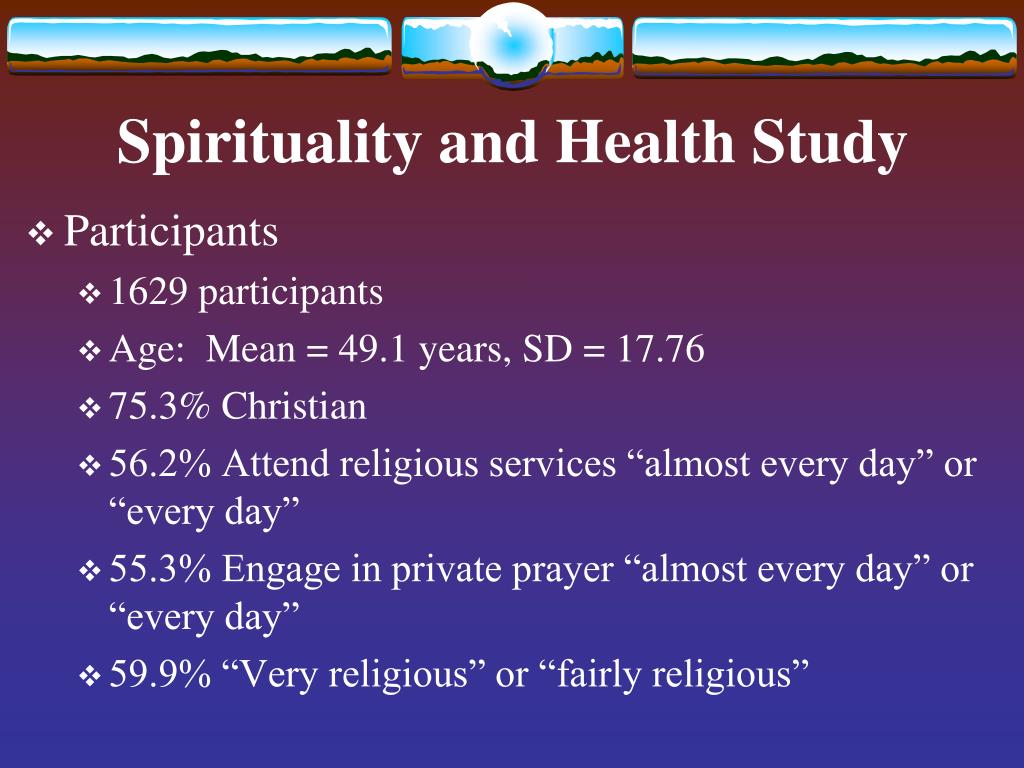 Spirituality and Health Study

❖ Participants

❖ 1629 participants

❖ Age: Mean = 49.1 years, SD = 17.76

❖ 75.3% Christian

❖ 56.2% Attend religious services “almost every day” or “every day”

❖ 55.3% Engage in private prayer “almost every day” or “every day”

❖ 59.9% “Very religious” or “fairly religious”